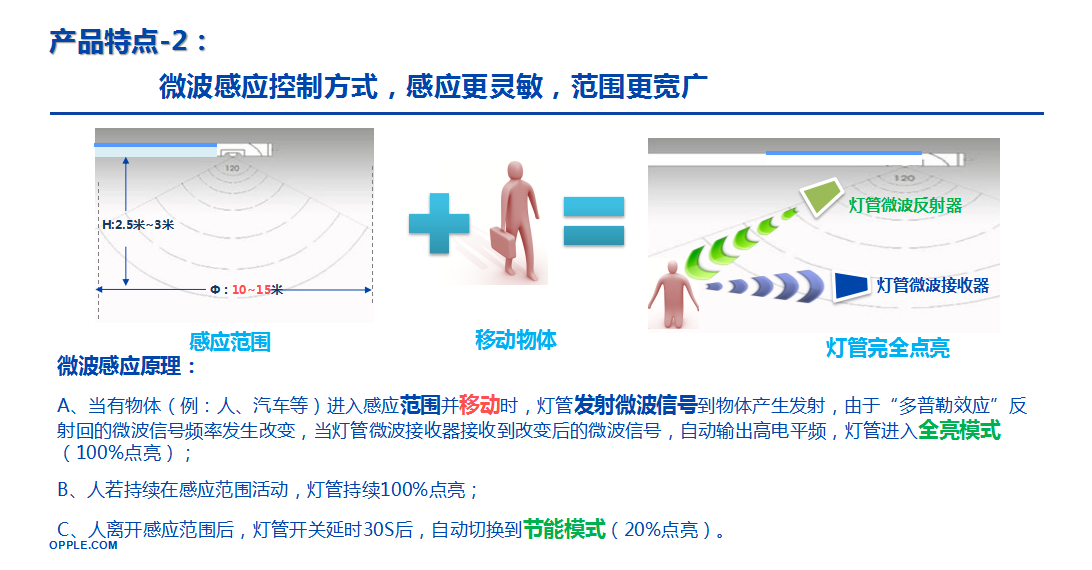 产品特点-2：

微波感应控制方式，感应更灵敏，范围更宽广

120

H:2.5米~3米

Φ：10~15米

感应范围

移动物体

120

灯管微波反射器

灯管微波接收器

灯管完全点亮

微波感应原理：

A、当有物体（例：人、汽车等）进入感应范围并移动时，灯管发射微波信号到物体产生发射，由于“多普勒效应”反射回的微波信号频率发生改变，当灯管微波接收器接收到改变后的微波信号，自动输出高电平频，灯管进入全亮模式（100%点亮）；

B、人若持续在感应范围活动，灯管持续100%点亮；

C、人离开感应范围后，灯管开关延时30S后，自动切换到节能模式（20%点亮）。

OPPLE.COM